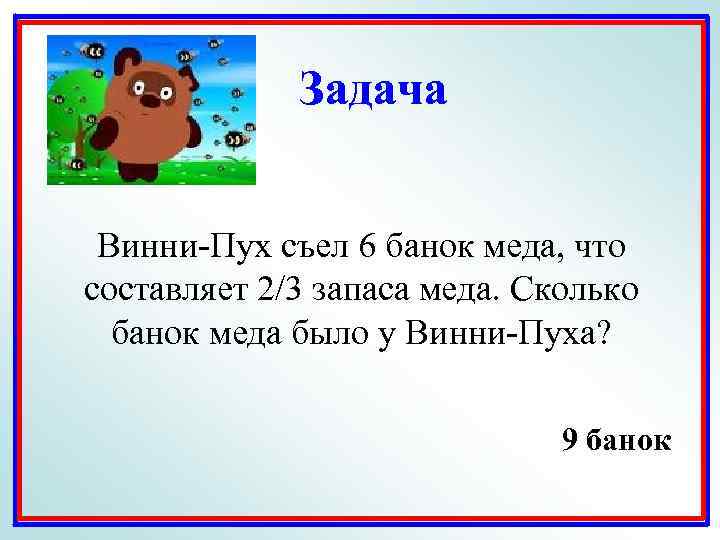 Задача

Винни-Пух съел 6 банок меда, что составляет 2/3 запаса меда. Сколько банок меда было у Винни-Пуха?

9 банок